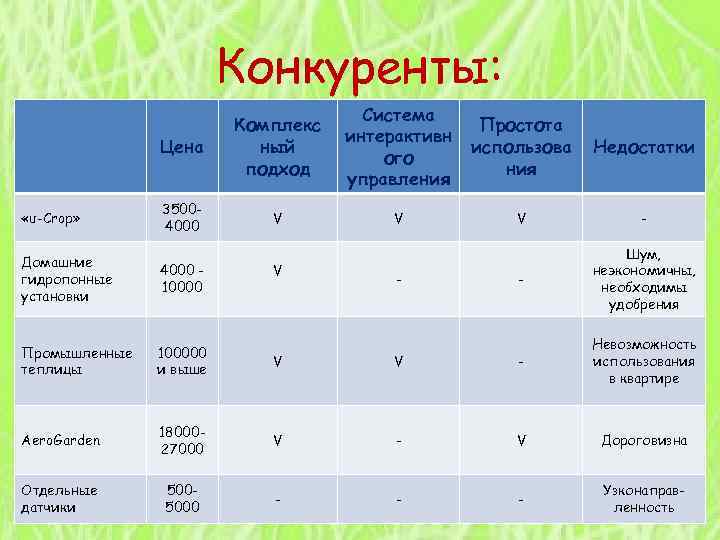 Конкуренты:

| | Цена | Комплексный подход | Система интерактивного управления | Простота использования | Недостатки |
|---|---|---|---|---|---|
| «u-Crop» | 3500-4000 | V | V | V | - |
| Домашние гидропонные установки | 4000 - 10000 | V | - | - | Шум, неэкономичны, необходимы удобрения |
| Промышленные теплицы | 100000 и выше | V | V | - | Невозможность использования в квартире |
| AeroGarden | 18000-27000 | V | - | V | Дороговизна |
| Отдельные датчики | 500-5000 | - | - | - | Узконаправленность |